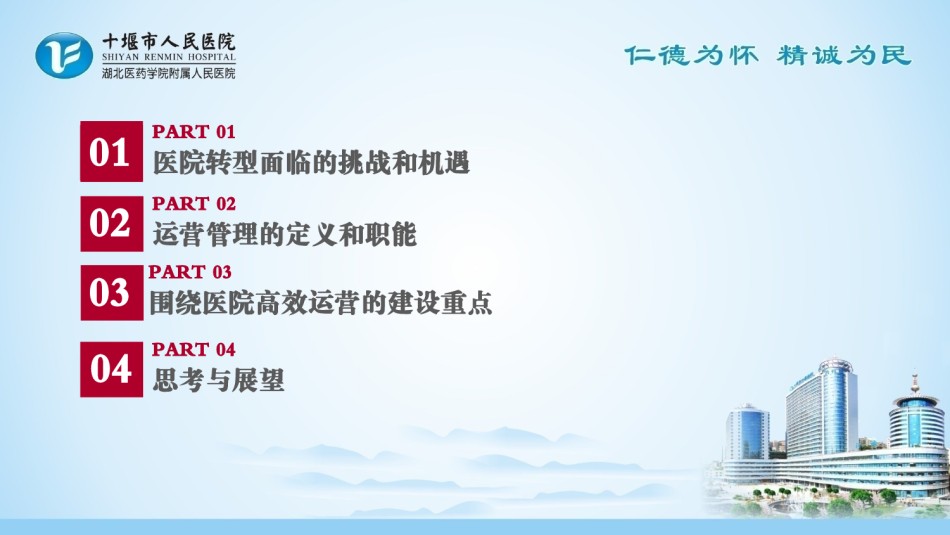 十堰市人民医院
SHIYAN RENMIN HOSPITAL
湖北医药学院附属人民医院

仁德为怀 精诚为民

01
PART 01
医院转型面临的挑战和机遇

02
PART 02
运营管理的定义和职能

03
PART 03
围绕医院高效运营的建设重点

04
PART 04
思考与展望